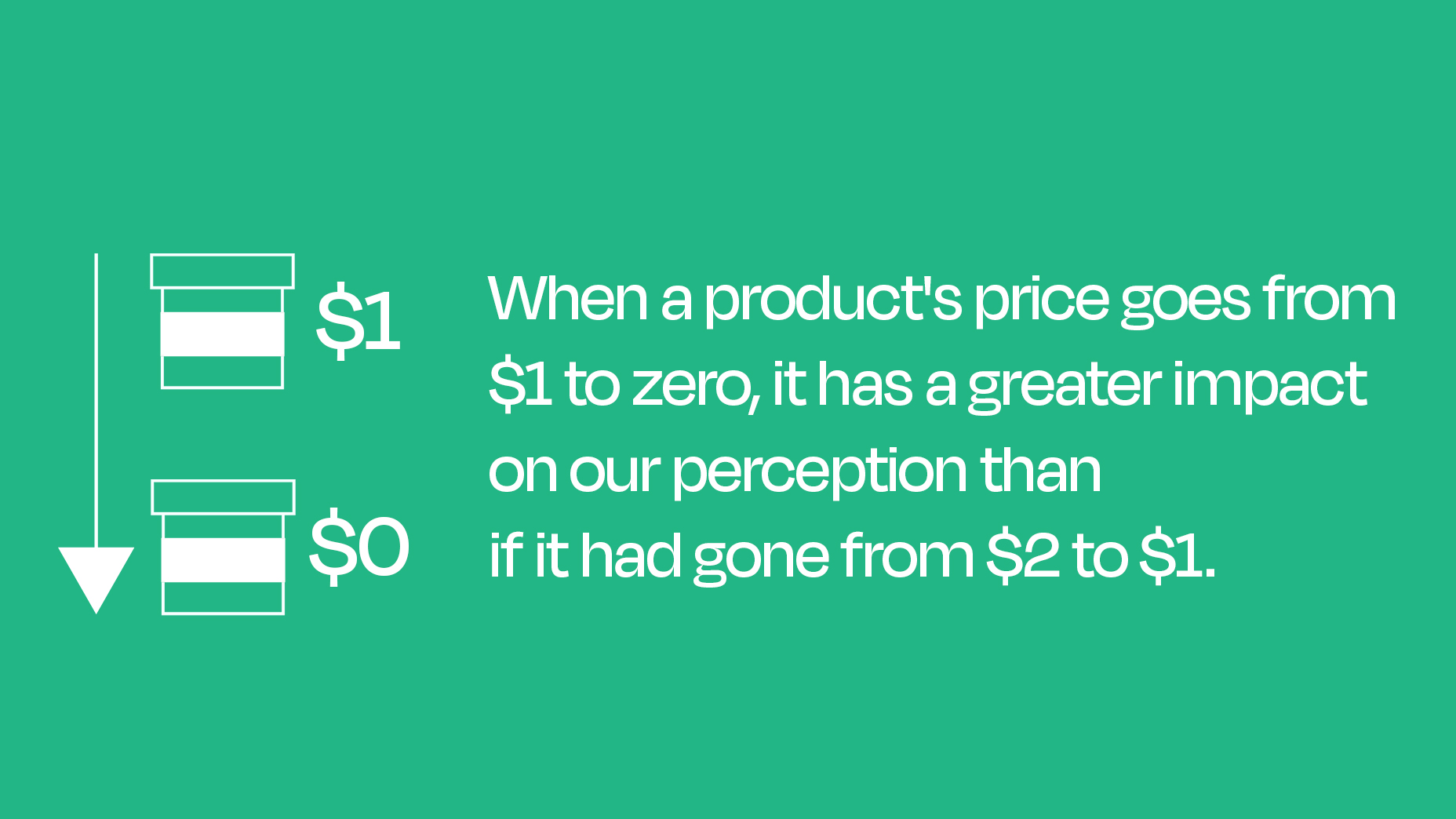 \$1

\$0

When a product's price goes from \$1 to zero, it has a greater impact on our perception than if it had gone from \$2 to \$1.